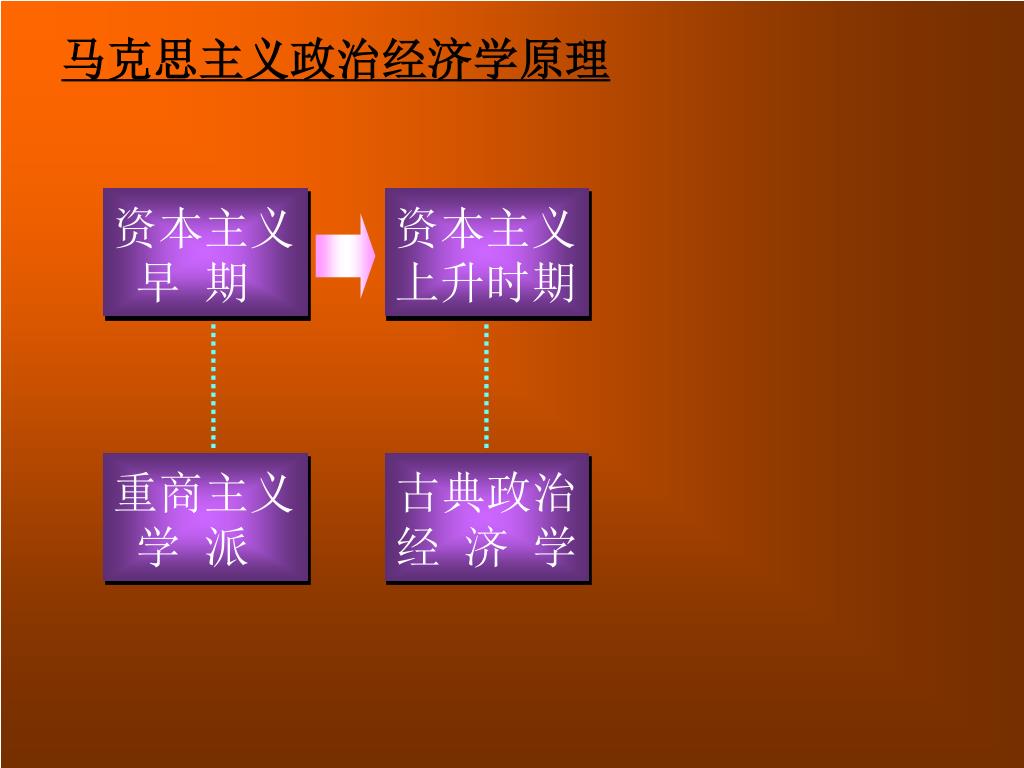 马克思主义政治经济学原理

资本主义早 期

资本主义上升时期

重商主义学 派

古典政治经 济 学